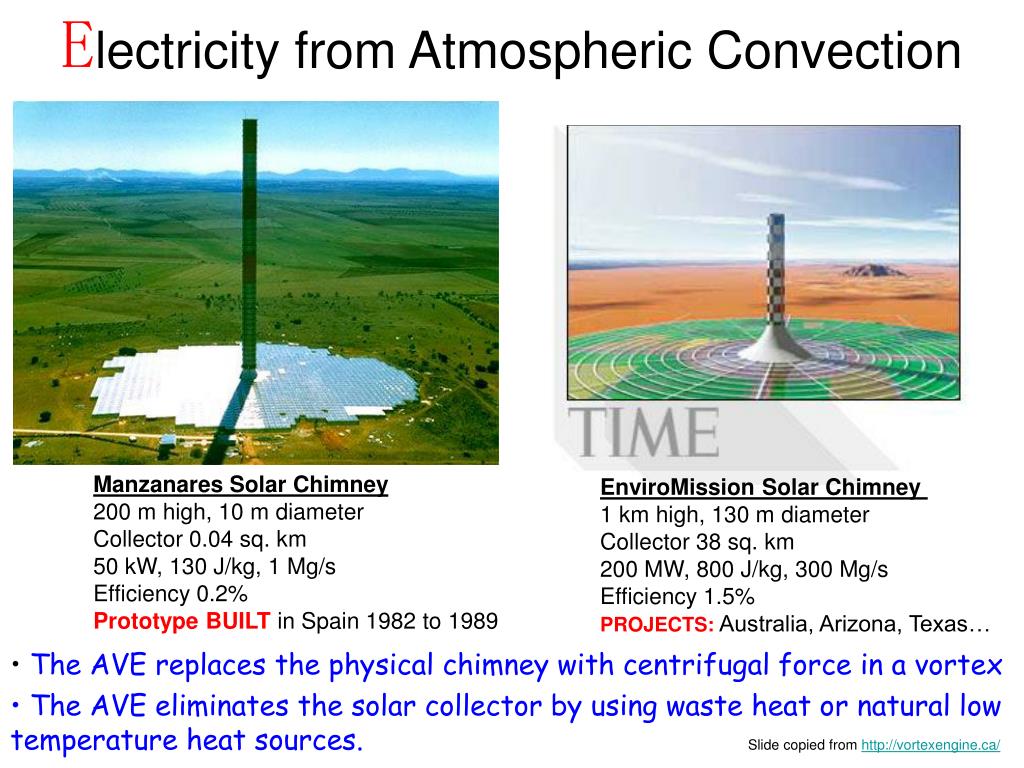 Electricity from Atmospheric Convection

TIME

Manzanares Solar Chimney
200 m high, 10 m diameter
Collector 0.04 sq. km
50 kW, 130 J/kg, 1 Mg/s
Efficiency 0.2%
Prototype BUILT in Spain 1982 to 1989

EnviroMission Solar Chimney
1 km high, 130 m diameter
Collector 38 sq. km
200 MW, 800 J/kg, 300 Mg/s
Efficiency 1.5%
PROJECTS: Australia, Arizona, Texas…

• The AVE replaces the physical chimney with centrifugal force in a vortex
• The AVE eliminates the solar collector by using waste heat or natural low temperature heat sources.

Slide copied from http://vortexengine.ca/